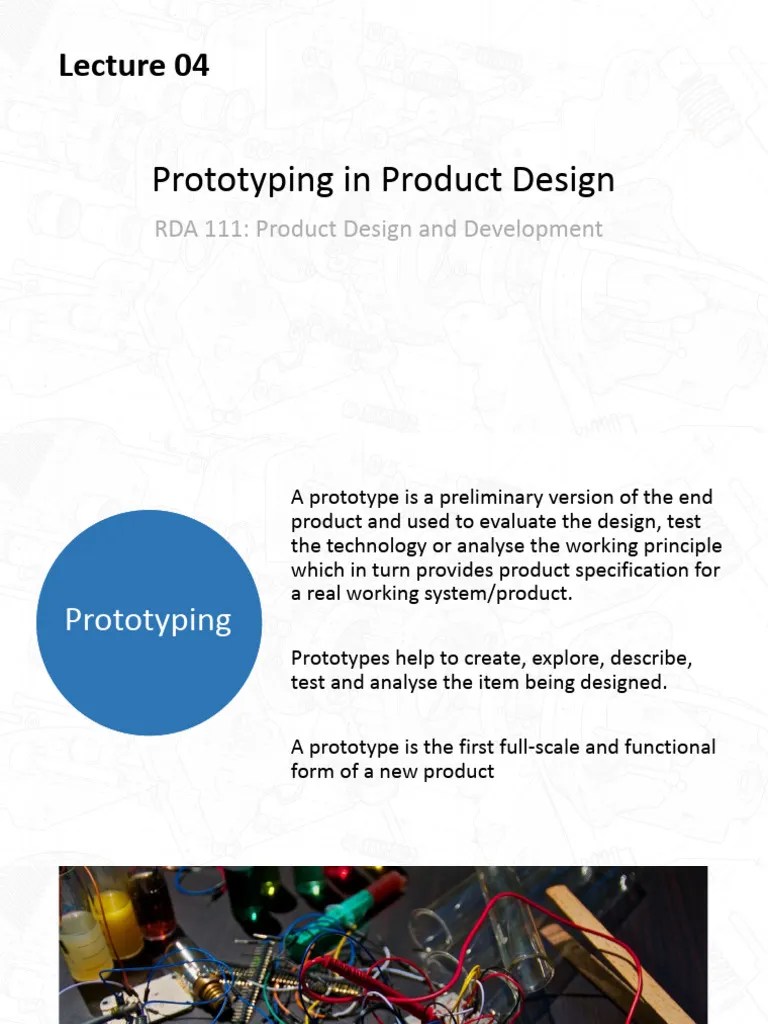 Lecture 04

Prototyping in Product Design

RDA 111: Product Design and Development

Prototyping

A prototype is a preliminary version of the end product and used to evaluate the design, test the technology or analyse the working principle which in turn provides product specification for a real working system/product.

Prototypes help to create, explore, describe, test and analyse the item being designed.

A prototype is the first full-scale and functional form of a new product